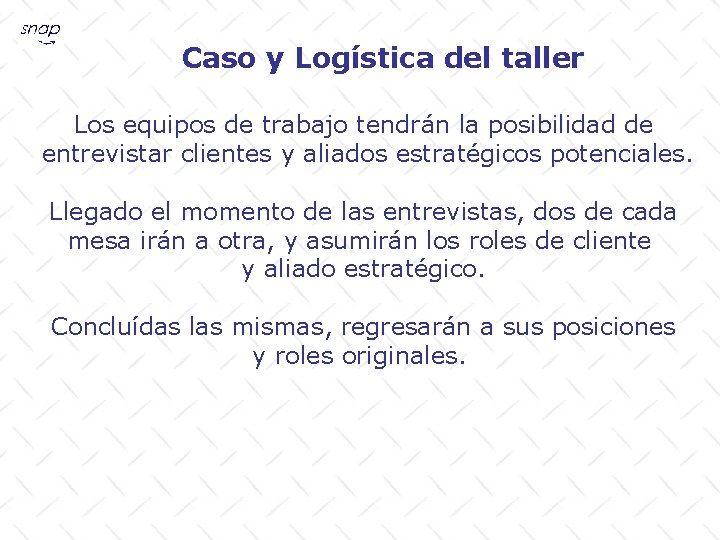 snap

Caso y Logística del taller

Los equipos de trabajo tendrán la posibilidad de entrevistar clientes y aliados estratégicos potenciales.

Llegado el momento de las entrevistas, dos de cada mesa irán a otra, y asumirán los roles de cliente y aliado estratégico.

Concluídas las mismas, regresarán a sus posiciones y roles originales.